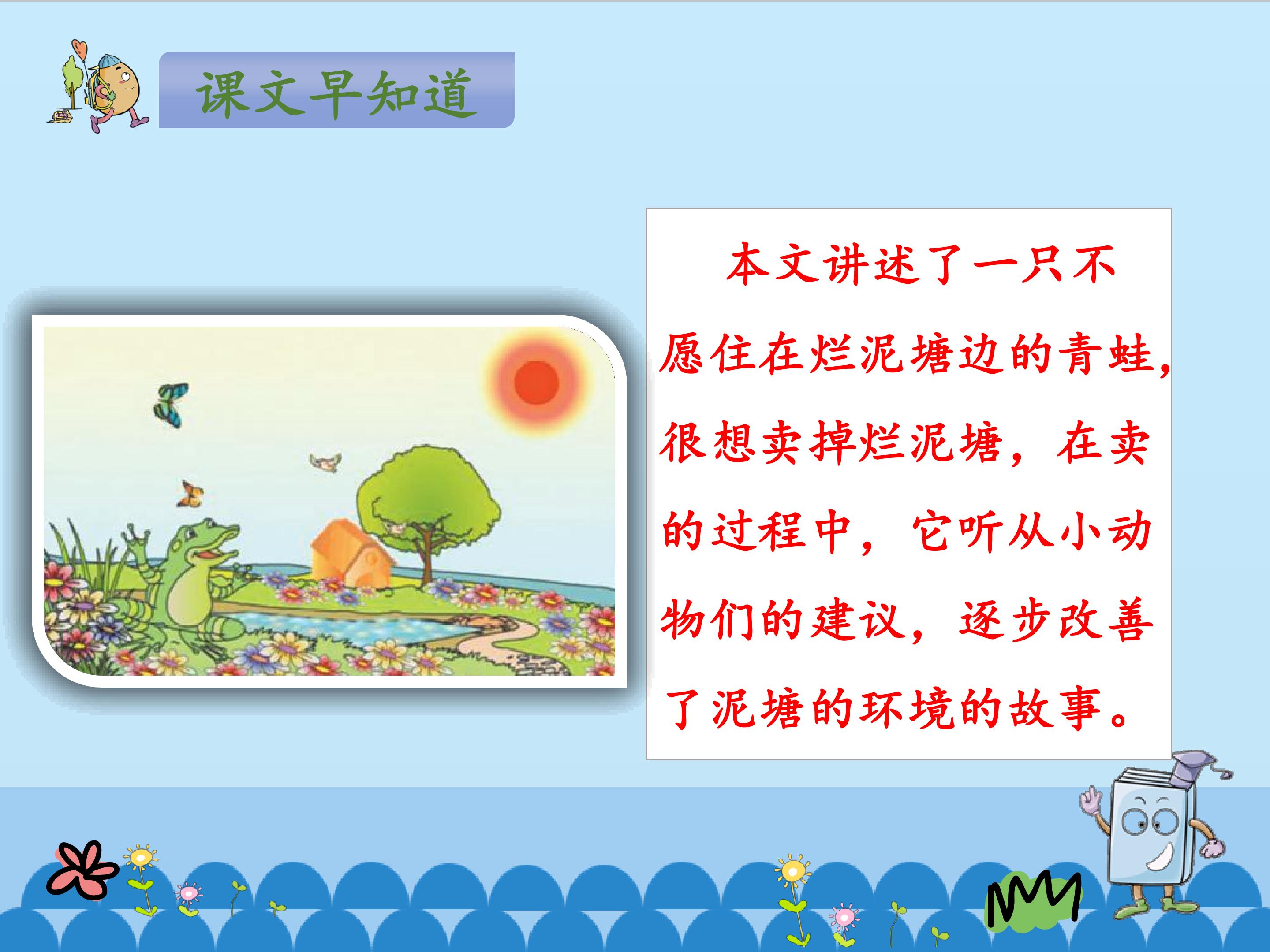 课文早知道

本文讲述了一只不愿住在烂泥塘边的青蛙，很想卖掉烂泥塘，在卖的过程中，它听从小动物们的建议，逐步改善了泥塘的环境的故事。